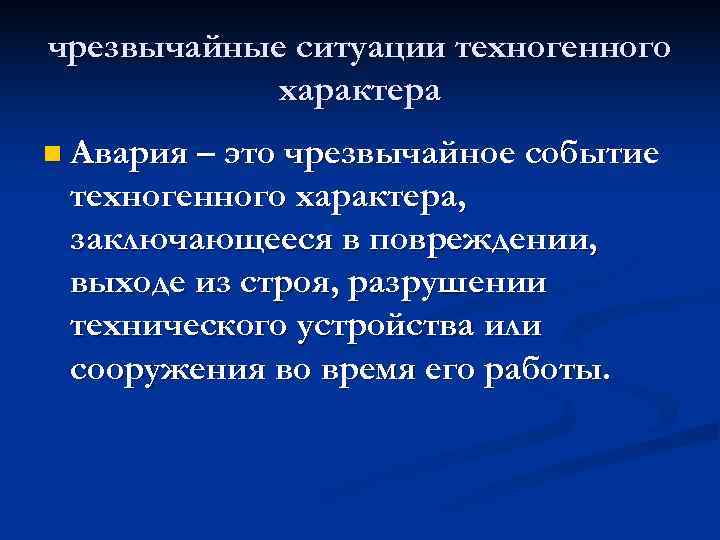 чрезвычайные ситуации техногенного характера

Авария – это чрезвычайное событие техногенного характера, заключающееся в повреждении, выходе из строя, разрушении технического устройства или сооружения во время его работы.